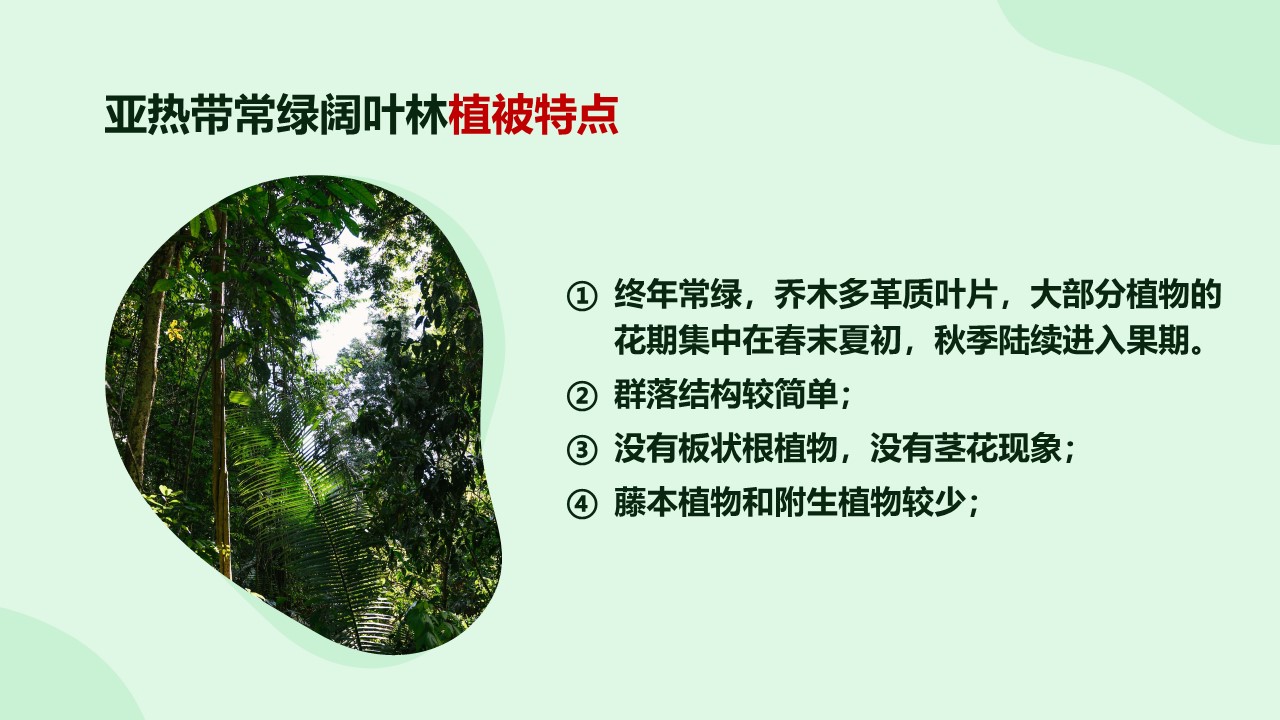 亚热带常绿阔叶林植被特点

① 终年常绿，乔木多革质叶片，大部分植物的花期集中在春末夏初，秋季陆续进入果期。

② 群落结构较简单；

③ 没有板状根植物，没有茎花现象；

④ 藤本植物和附生植物较少；